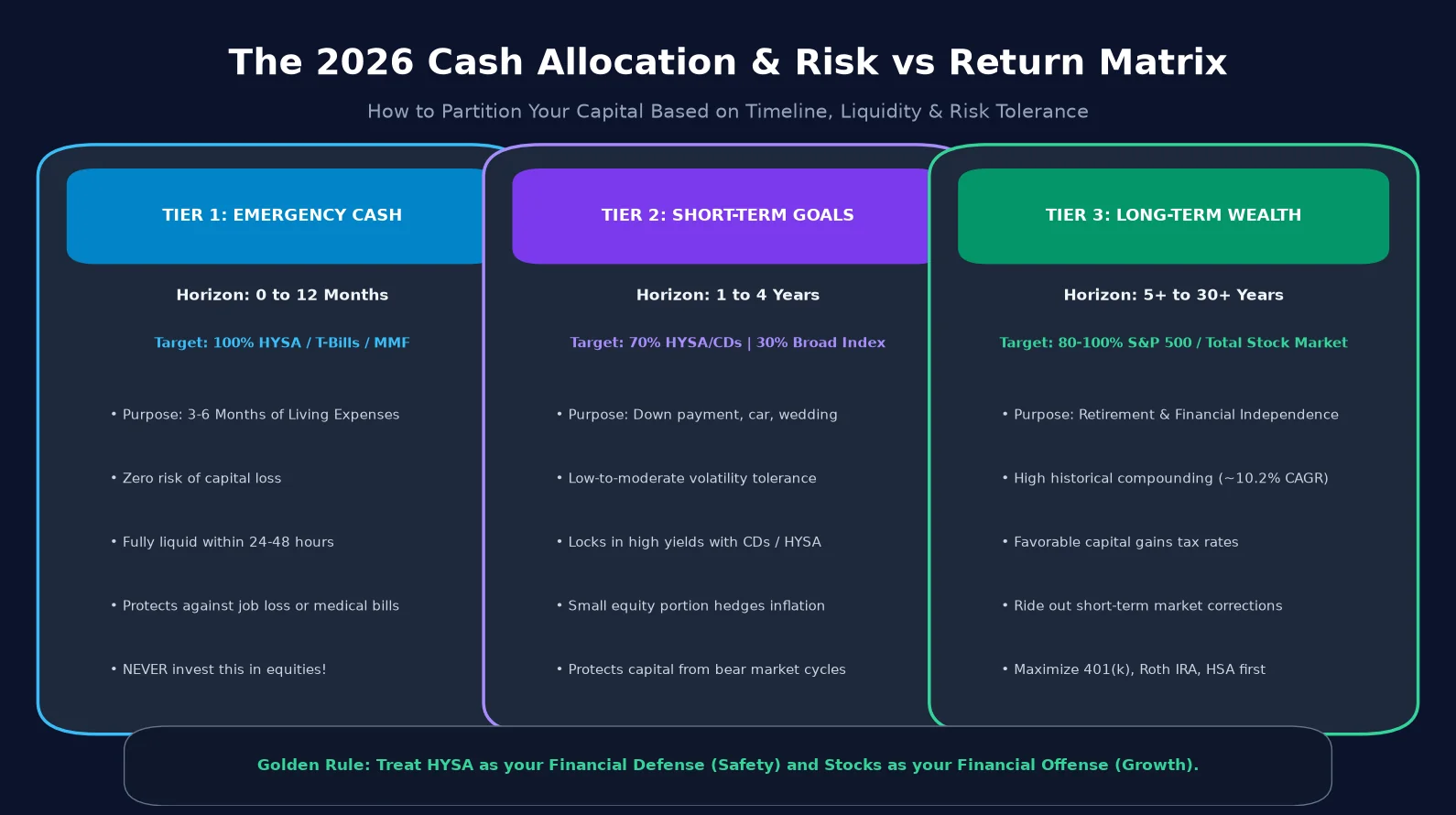 The 2026 Cash Allocation & Risk vs Return Matrix

How to Partition Your Capital Based on Timeline, Liquidity & Risk Tolerance

TIER 1: EMERGENCY CASH

Horizon: 0 to 12 Months

Target: 100% HYSA / T-Bills / MMF

• Purpose: 3-6 Months of Living Expenses

• Zero risk of capital loss

• Fully liquid within 24-48 hours

• Protects against job loss or medical bills

• NEVER invest this in equities!

TIER 2: SHORT-TERM GOALS

Horizon: 1 to 4 Years

Target: 70% HYSA/CDs | 30% Broad Index

• Purpose: Down payment, car, wedding

• Low-to-moderate volatility tolerance

• Locks in high yields with CDs / HYSA

• Small equity portion hedges inflation

• Protects capital from bear market cycles

TIER 3: LONG-TERM WEALTH

Horizon: 5+ to 30+ Years

Target: 80-100% S&P 500 / Total Stock Market

• Purpose: Retirement & Financial Independence

• High historical compounding (~10.2% CAGR)

• Favorable capital gains tax rates

• Ride out short-term market corrections

• Maximize 401(k), Roth IRA, HSA first

Golden Rule: Treat HYSA as your Financial Defense (Safety) and Stocks as your Financial Offense (Growth).